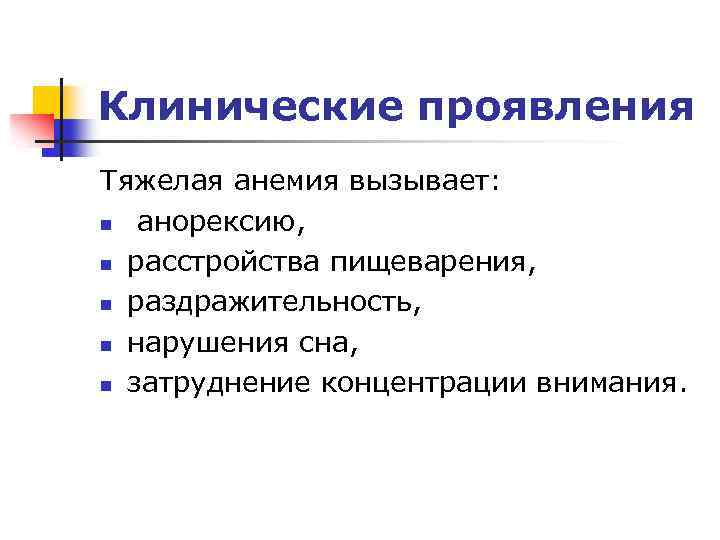 Клинические проявления

Тяжелая анемия вызывает:

- анорексию,
- расстройства пищеварения,
- раздражительность,
- нарушения сна,
- затруднение концентрации внимания.